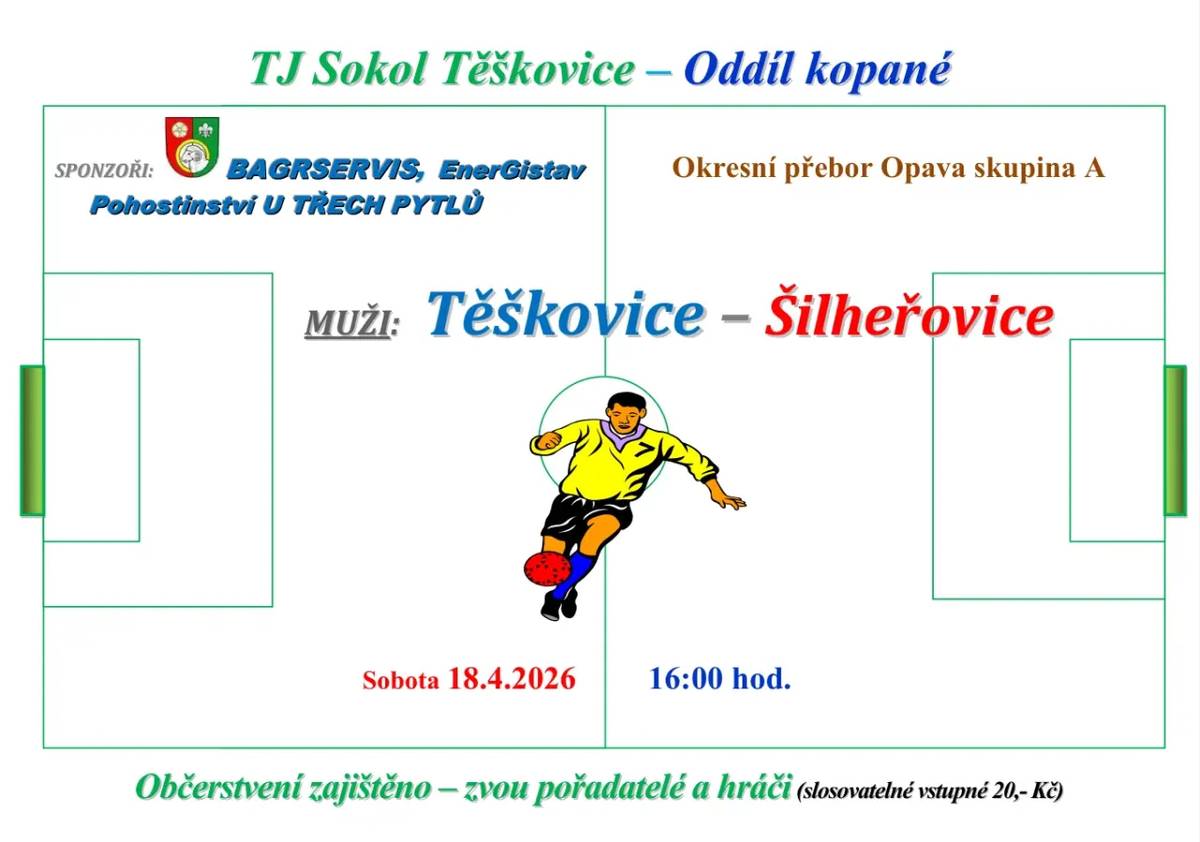 TJ Sokol Těškovice – Oddíl kopané

SPONZOŘI: BAGRSERVIS, EnerGistav
Pohostinství U TŘECH PYTLŮ

Okresní přebor Opava skupina A

MUŽI: Těškovice – Šilheřovice

Sobota 18.4.2026 16:00 hod.

Občerstvení zajištěno – zvou pořadatelé a hráči (slosovatelné vstupné 20,- Kč)